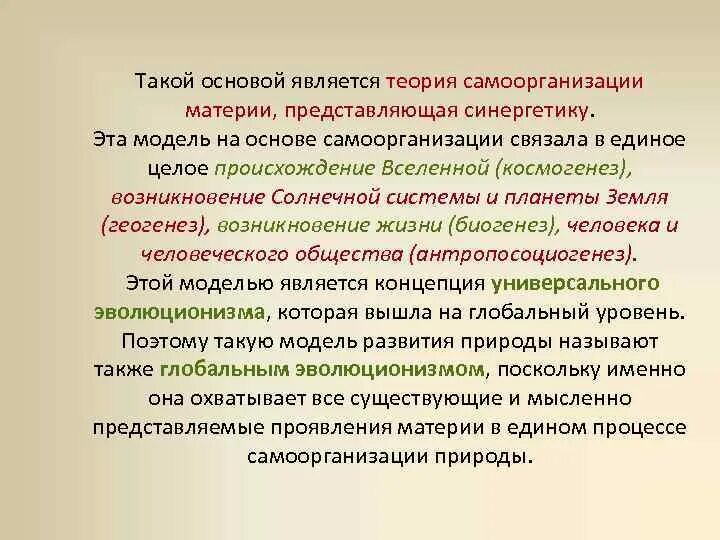 Такой основой является теория самоорганизации материи, представляющая синергетику.
Эта модель на основе самоорганизации связала в единое целое происхождение Вселенной (космогенез), возникновение Солнечной системы и планеты Земля (геогенез), возникновение жизни (биогенез), человека и человеческого общества (антропосоциогенез).
Этой моделью является концепция универсального эволюционизма, которая вышла на глобальный уровень. Поэтому такую модель развития природы называют также глобальным эволюционизмом, поскольку именно она охватывает все существующие и мысленно представляемые проявления материи в едином процессе самоорганизации природы.